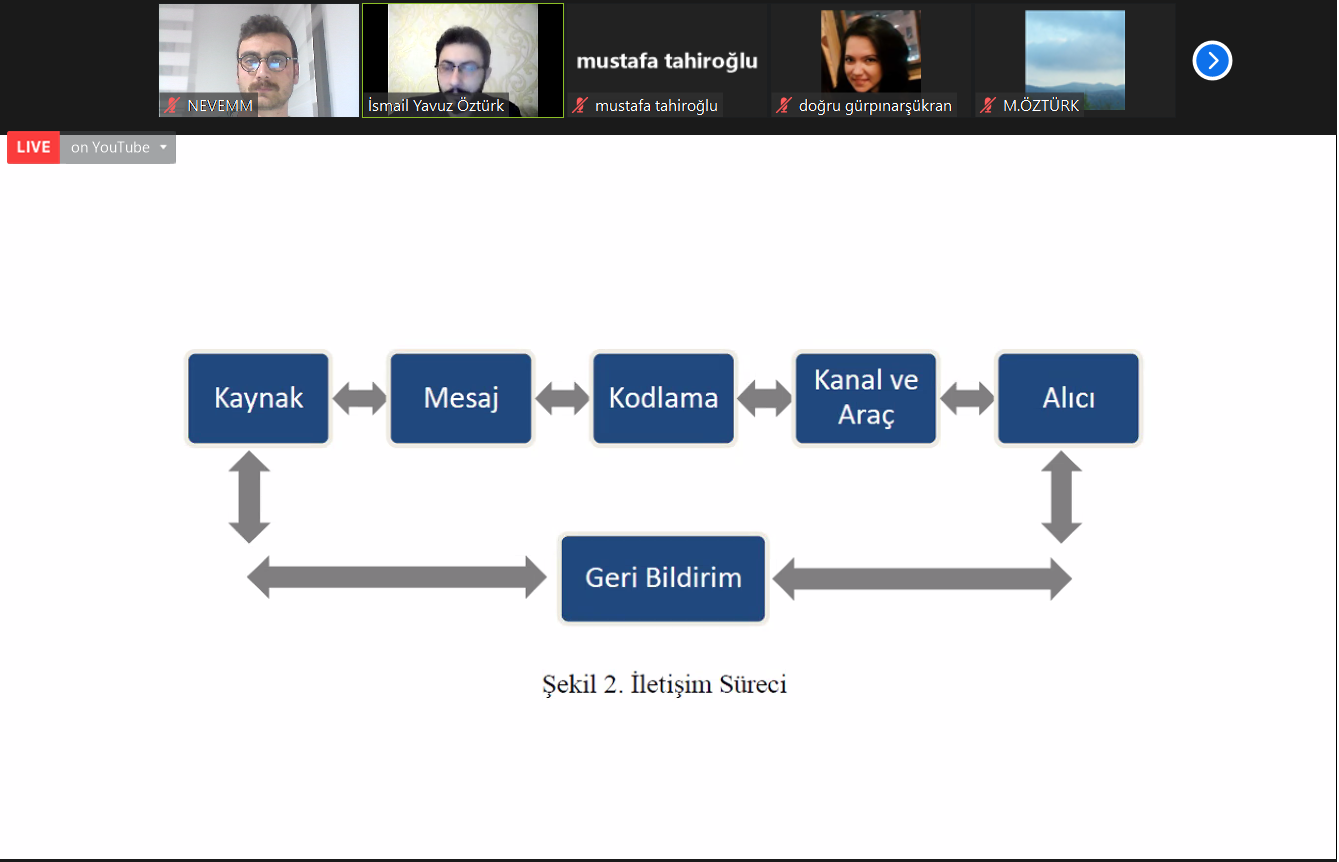 NEVEMM
İsmail Yavuz Öztürk
mustafa tahiroğlu
mustafa tahiroğlu
doğru gürpınarşükran
M.ÖZTÜRK

LIVE on YouTube

Kaynak
Mesaj
Kodlama
Kanal ve Araç
Alıcı
Geri Bildirim

Şekil 2. İletişim Süreci